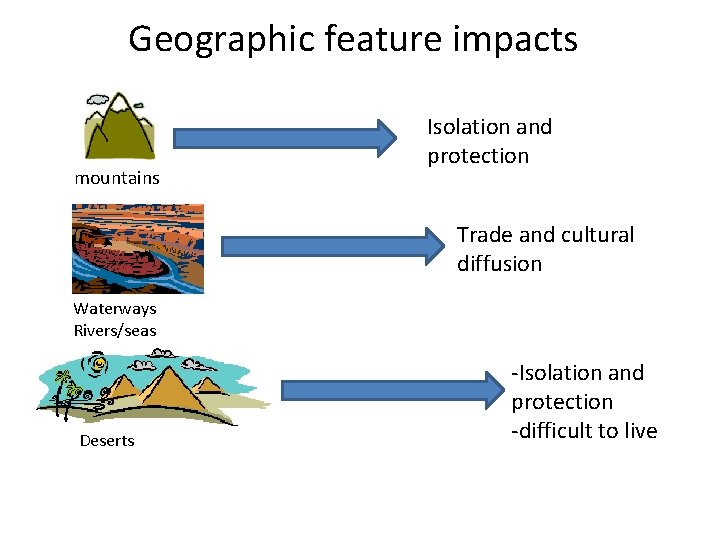 Geographic feature impacts

mountains

Isolation and protection

Waterways
Rivers/seas

Trade and cultural diffusion

Deserts

-Isolation and protection
-difficult to live